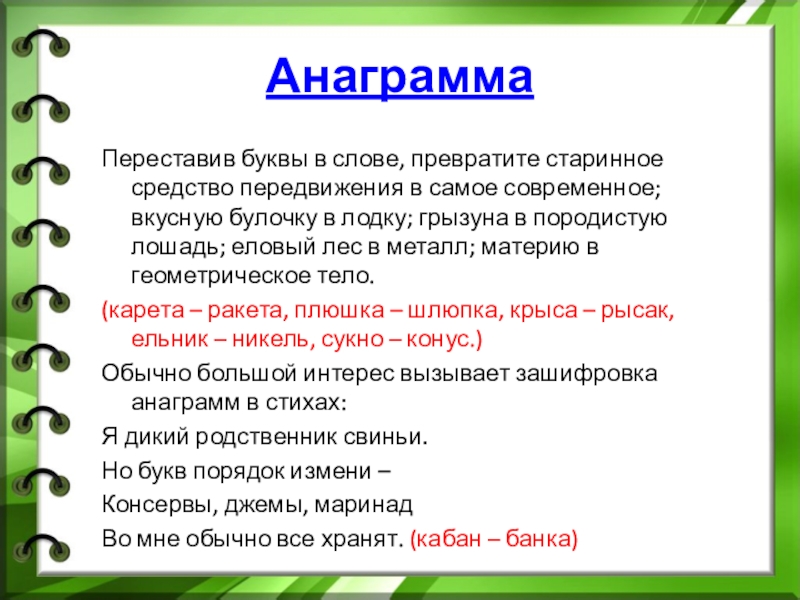 Анаграмма

Переставив буквы в слове, превратите старинное средство передвижения в самое современное; вкусную булочку в лодку; грызуна в породистую лошадь; еловый лес в металл; материю в геометрическое тело.

(карета – ракета, плюшка – шлюпка, крыса – рысак, ельник – никель, сукно – конус.)

Обычно большой интерес вызывает зашифровка анаграмм в стихах:

Я дикий родственник свиньи.

Но букв порядок измени –

Консервы, джемы, маринад

Во мне обычно все хранят. (кабан – банка)